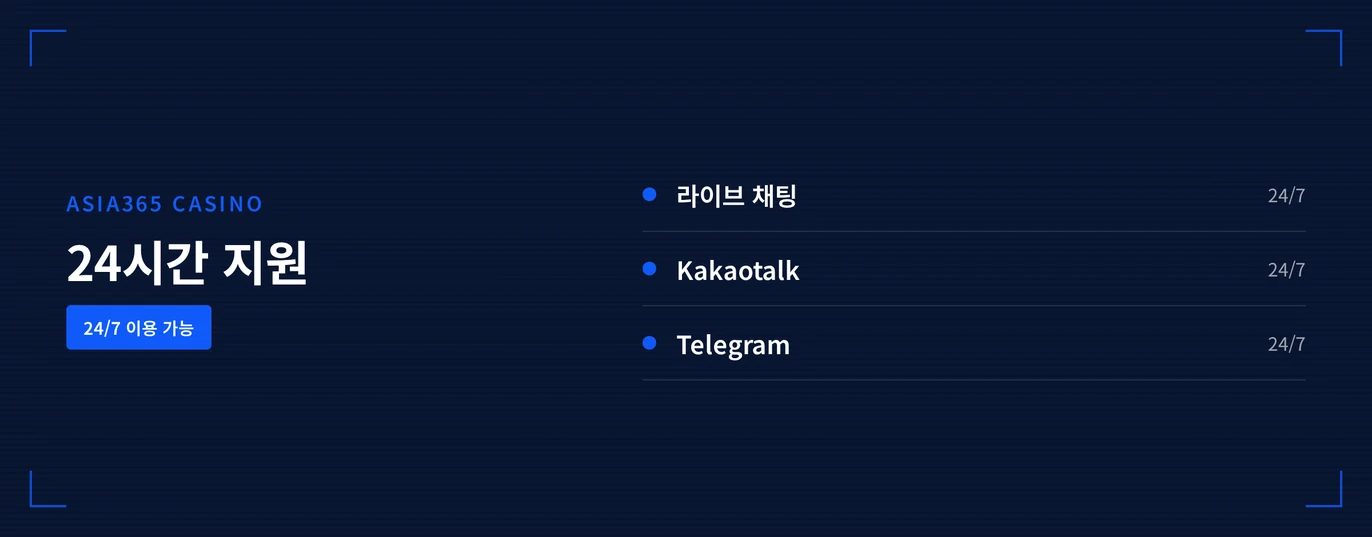 ASIA365 CASINO

24시간 지원

24/7 이용 가능

라이브 채팅 24/7

Kakaotalk 24/7

Telegram 24/7